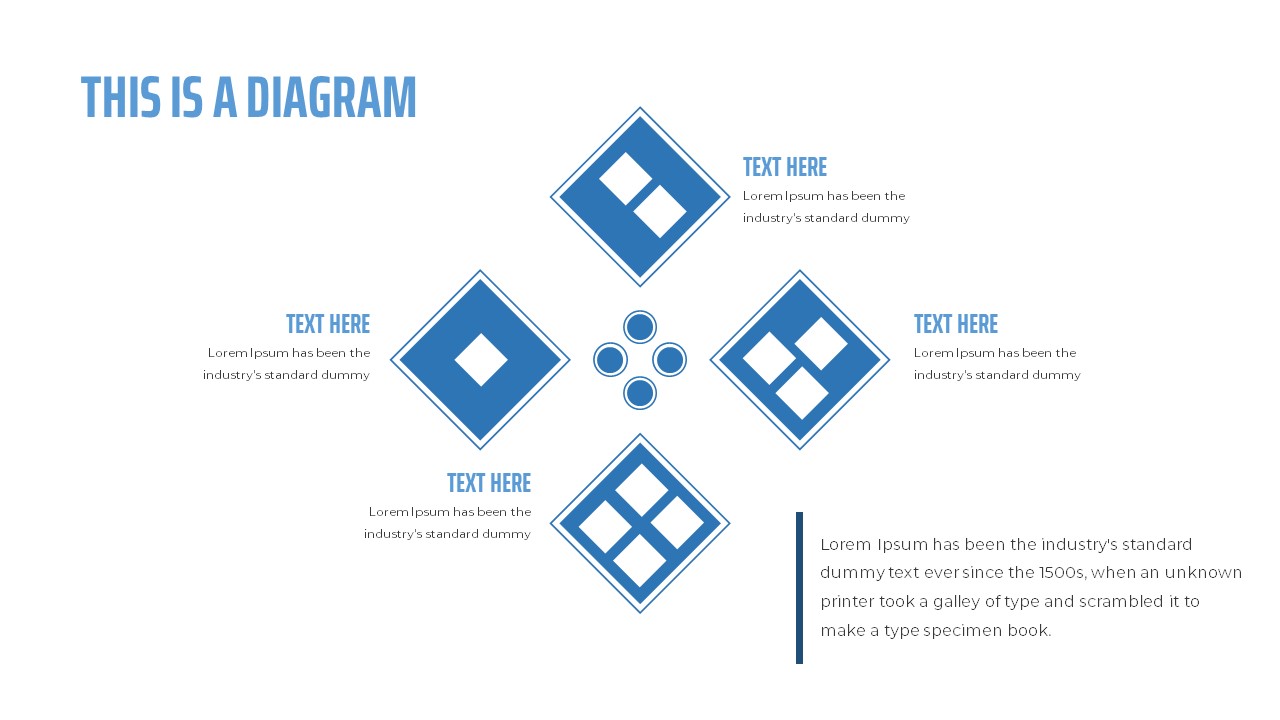 THIS IS A DIAGRAM

TEXT HERE
Lorem Ipsum has been the industry's standard dummy

TEXT HERE
Lorem Ipsum has been the industry's standard dummy

TEXT HERE
Lorem Ipsum has been the industry's standard dummy

TEXT HERE
Lorem Ipsum has been the industry's standard dummy

Lorem Ipsum has been the industry's standard dummy text ever since the 1500s, when an unknown printer took a galley of type and scrambled it to make a type specimen book.